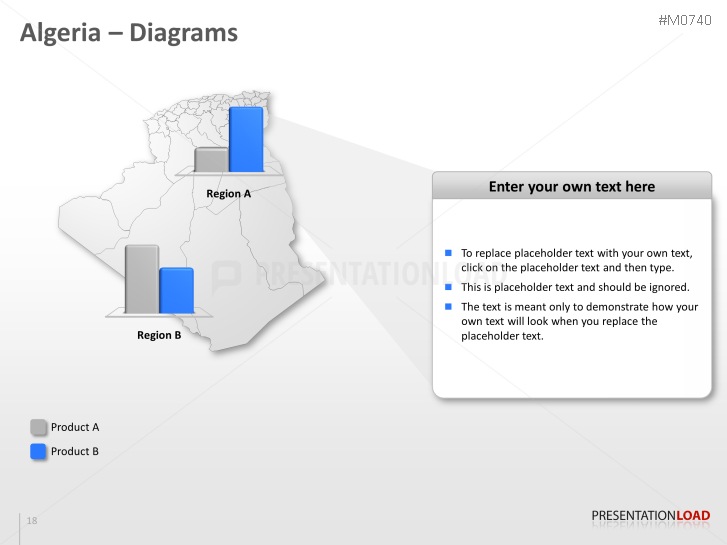 Algeria – Diagrams

#M0740

Region A

Region B

PRESENTATIONLOAD

Enter your own text here

- To replace placeholder text with your own text, click on the placeholder text and then type.
- This is placeholder text and should be ignored.
- The text is meant only to demonstrate how your own text will look when you replace the placeholder text.

Product A

Product B

18

PRESENTATIONLOAD